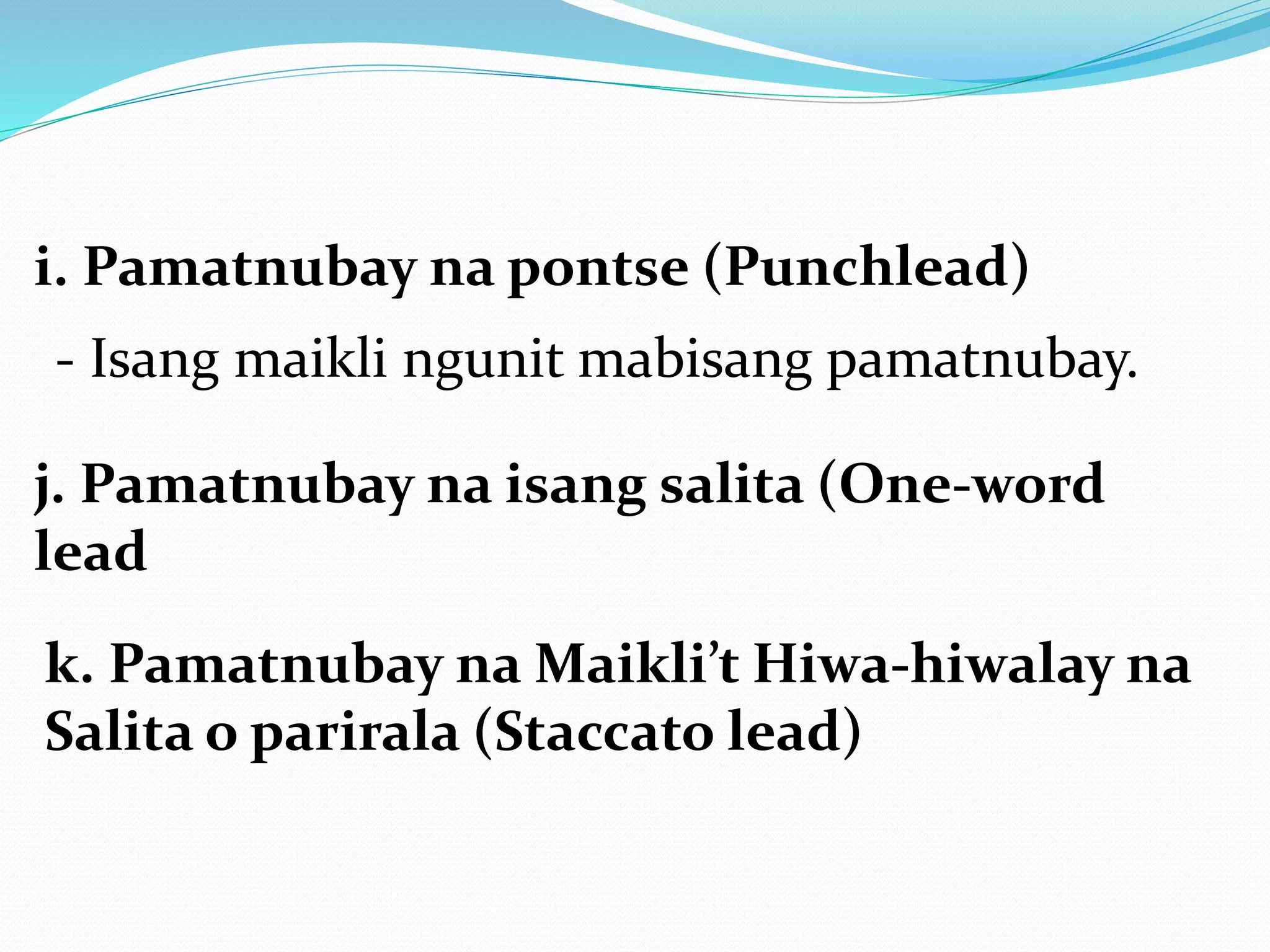 i. Pamatnubay na pontse (Punchlead)

- Isang maikli ngunit mabisang pamatnubay.

j. Pamatnubay na isang salita (One-word lead

k. Pamatnubay na Maikli’t Hiwa-hiwalay na Salita o parirala (Staccato lead)